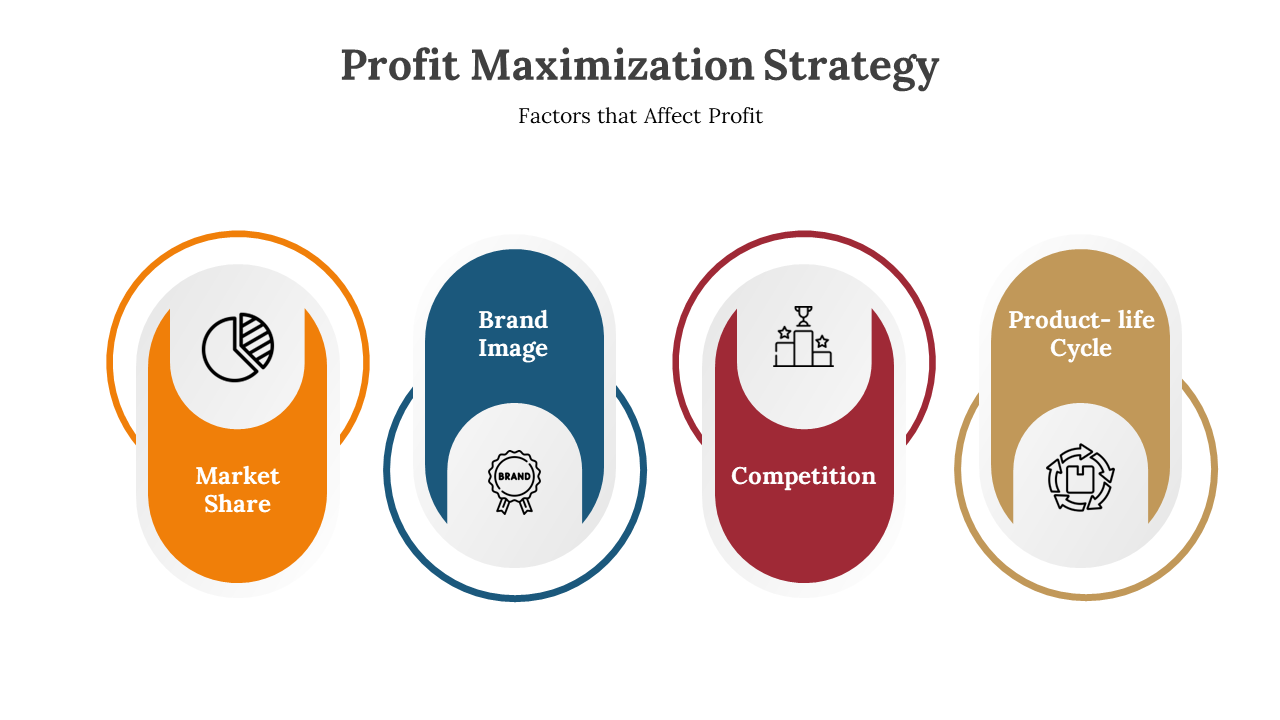 Profit Maximization Strategy

Factors that Affect Profit

Market Share

Brand Image

BRAND

Competition

Product- life Cycle